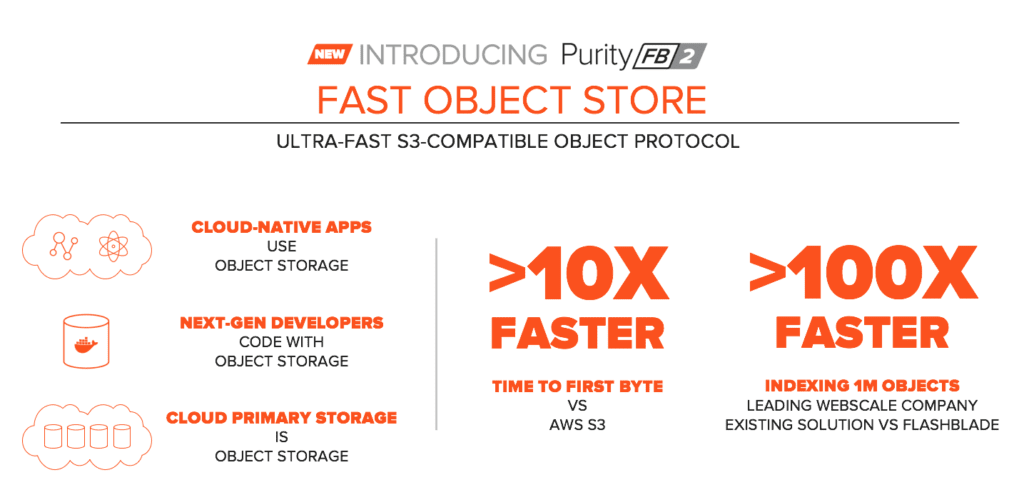 NEW INTRODUCING Purity FB 2

FAST OBJECT STORE

ULTRA-FAST S3-COMPATIBLE OBJECT PROTOCOL

CLOUD-NATIVE APPS
USE
OBJECT STORAGE

NEXT-GEN DEVELOPERS
CODE WITH
OBJECT STORAGE

CLOUD PRIMARY STORAGE
IS
OBJECT STORAGE

>10X
FASTER

TIME TO FIRST BYTE
VS
AWS S3

>100X
FASTER

INDEXING 1M OBJECTS
LEADING WEBSCALE COMPANY
EXISTING SOLUTION VS FLASHBLADE